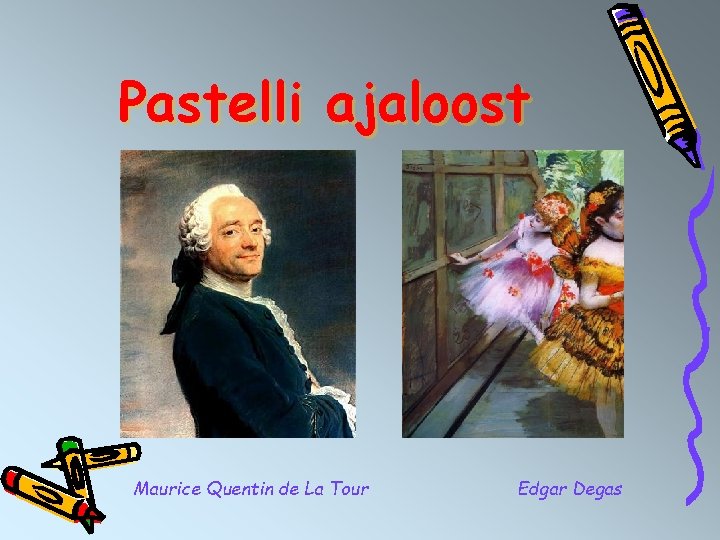 Pastelli ajaloost

Maurice Quentin de La Tour

Edgar Degas